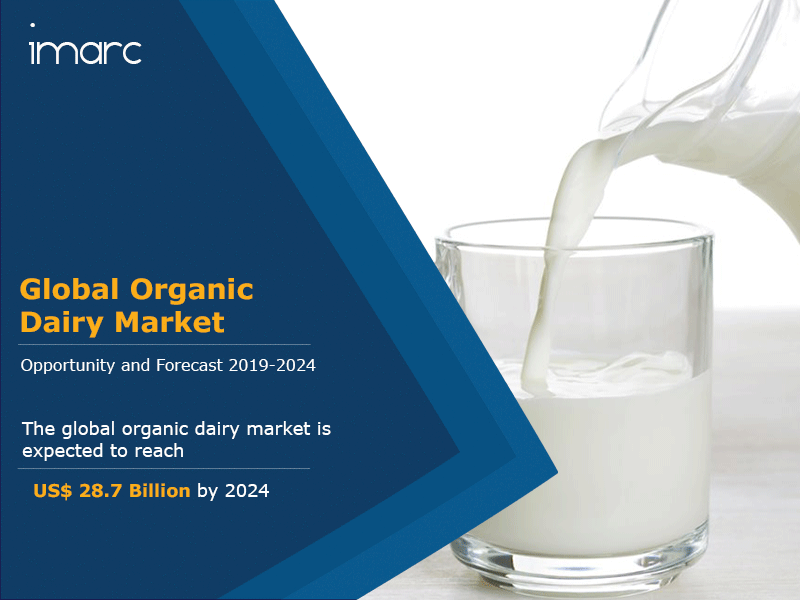 imarc

Global Organic Dairy Market

Opportunity and Forecast 2019-2024

The global organic dairy market is expected to reach

US$ 28.7 Billion by 2024